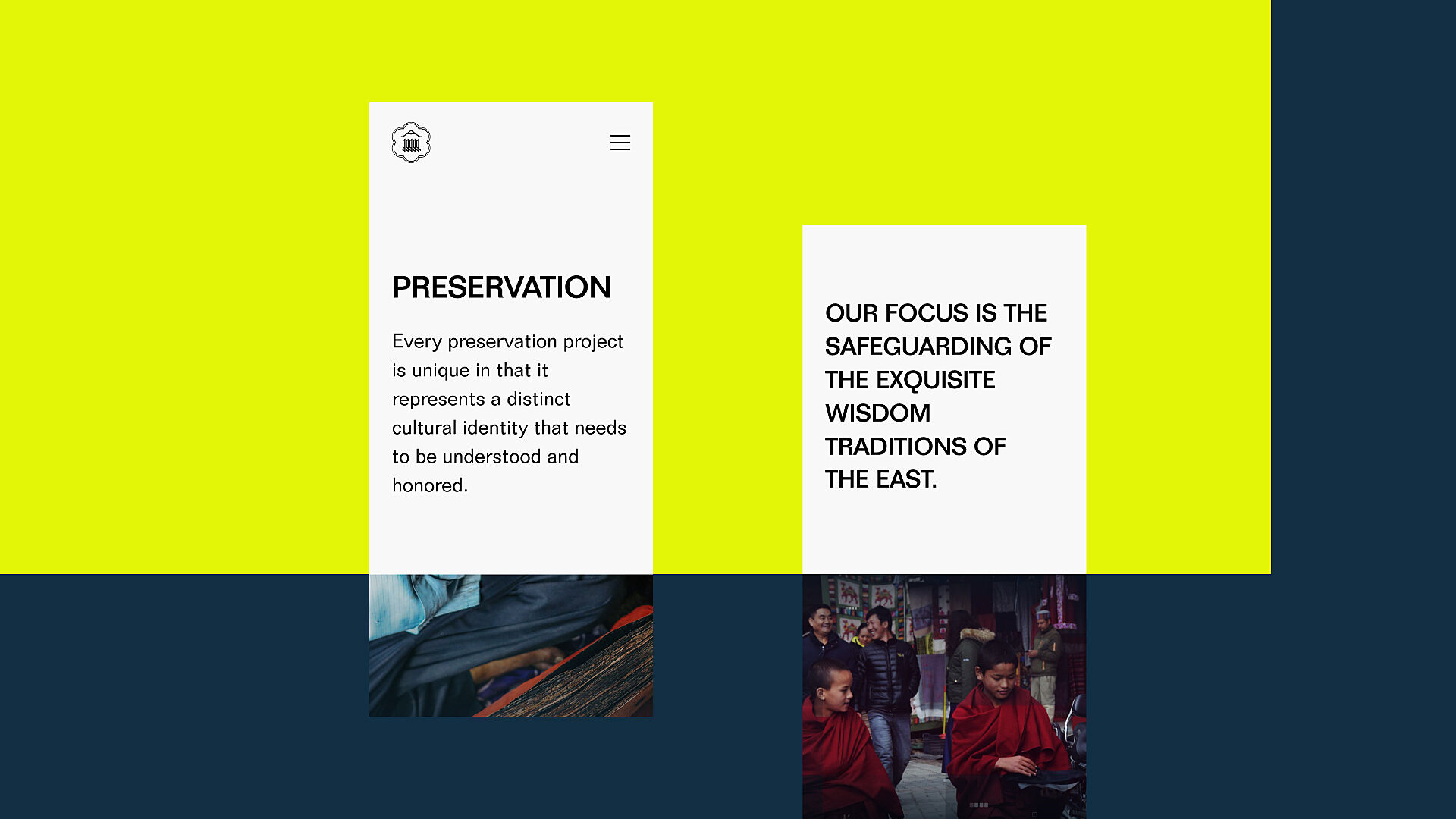 PRESERVATION

Every preservation project is unique in that it represents a distinct cultural identity that needs to be understood and honored.

OUR FOCUS IS THE SAFEGUARDING OF THE EXQUISITE WISDOM TRADITIONS OF THE EAST.